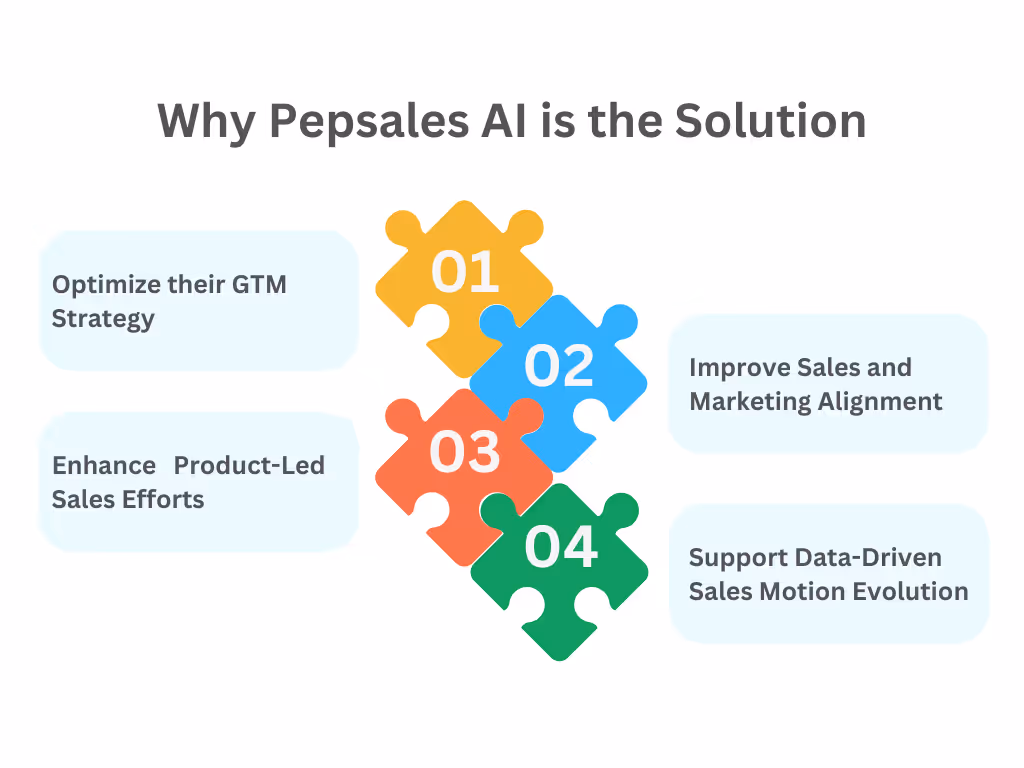 Why Pepsales AI is the Solution

01

Optimize their GTM Strategy

02

Improve Sales and Marketing Alignment

03

Enhance Product-Led Sales Efforts

04

Support Data-Driven Sales Motion Evolution